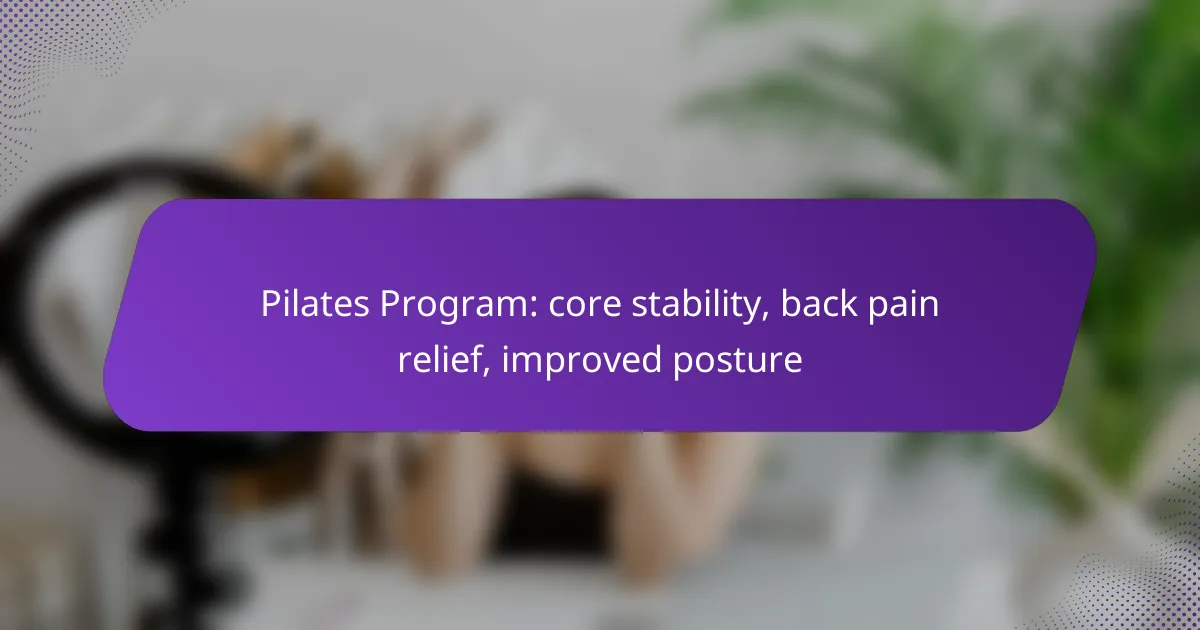 Pilates Program: core stability, back pain relief, improved posture